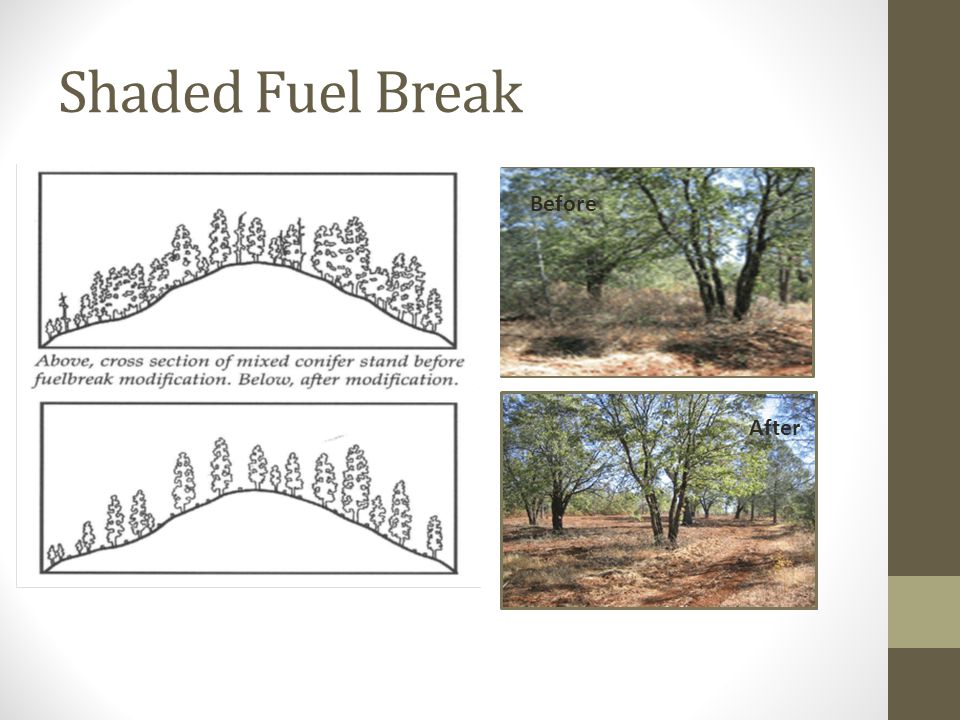 Shaded Fuel Break

Above, cross section of mixed conifer stand before fuelbreak modification. Below, after modification.

Before

After